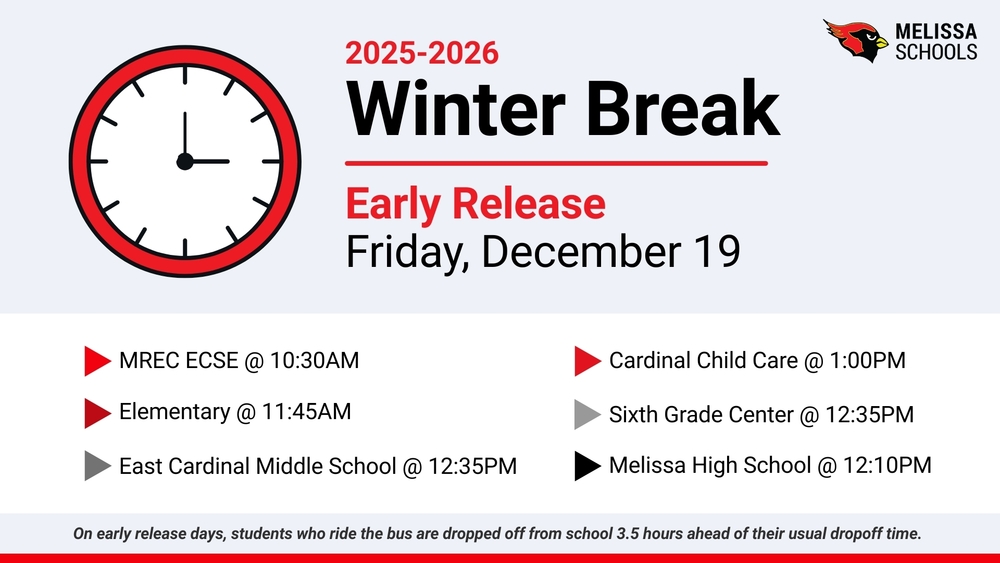 MELISSA SCHOOLS

2025-2026
Winter Break

Early Release
Friday, December 19

MREC ECSE @ 10:30AM

Elementary @ 11:45AM

East Cardinal Middle School @ 12:35PM

Cardinal Child Care @ 1:00PM

Sixth Grade Center @ 12:35PM

Melissa High School @ 12:10PM

On early release days, students who ride the bus are dropped off from school 3.5 hours ahead of their usual dropoff time.